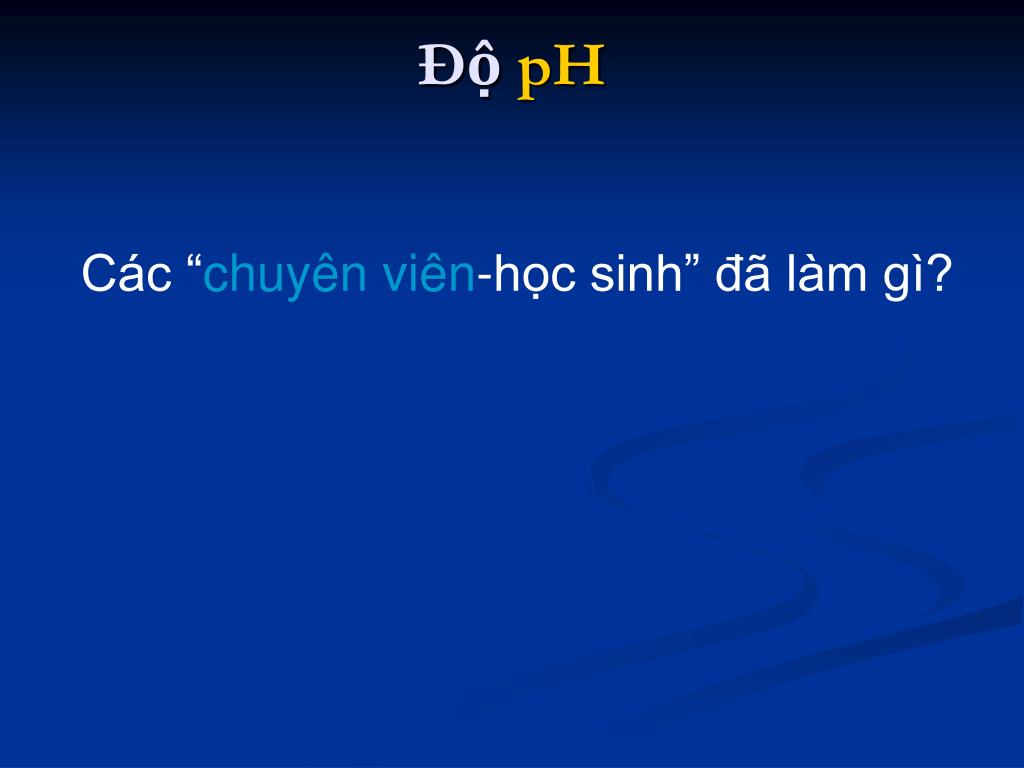 Độ pH

Các “chuyên viên-học sinh” đã làm gì?